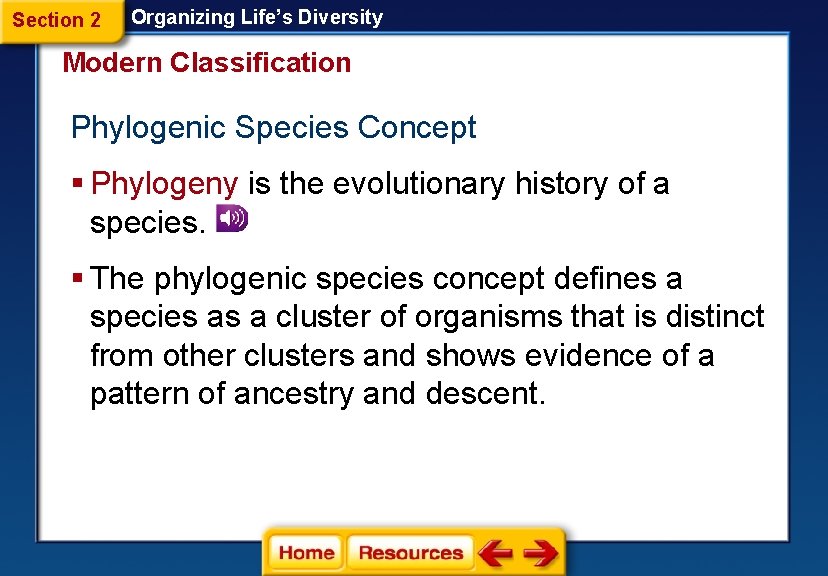 Section 2 Organizing Life's Diversity

Modern Classification

Phylogenic Species Concept

▪ Phylogeny is the evolutionary history of a species.

▪ The phylogenic species concept defines a species as a cluster of organisms that is distinct from other clusters and shows evidence of a pattern of ancestry and descent.

Home Resources